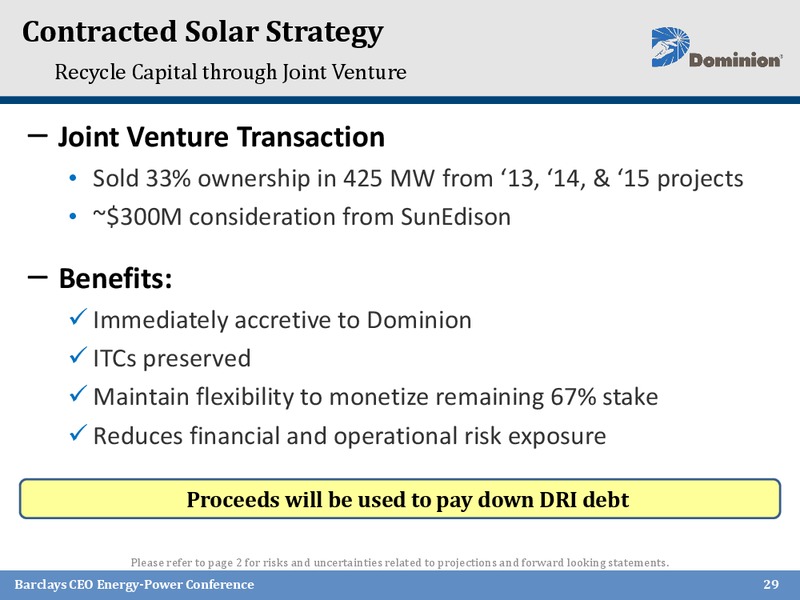 Contracted Solar Strategy
Recycle Capital through Joint Venture

Dominion

– Joint Venture Transaction
• Sold 33% ownership in 425 MW from ‘13, ‘14, & ‘15 projects
• ~$300M consideration from SunEdison

– Benefits:
✓ Immediately accretive to Dominion
✓ ITCs preserved
✓ Maintain flexibility to monetize remaining 67% stake
✓ Reduces financial and operational risk exposure

Proceeds will be used to pay down DRI debt

Please refer to page 2 for risks and uncertainties related to projections and forward looking statements.

Barclays CEO Energy-Power Conference
29